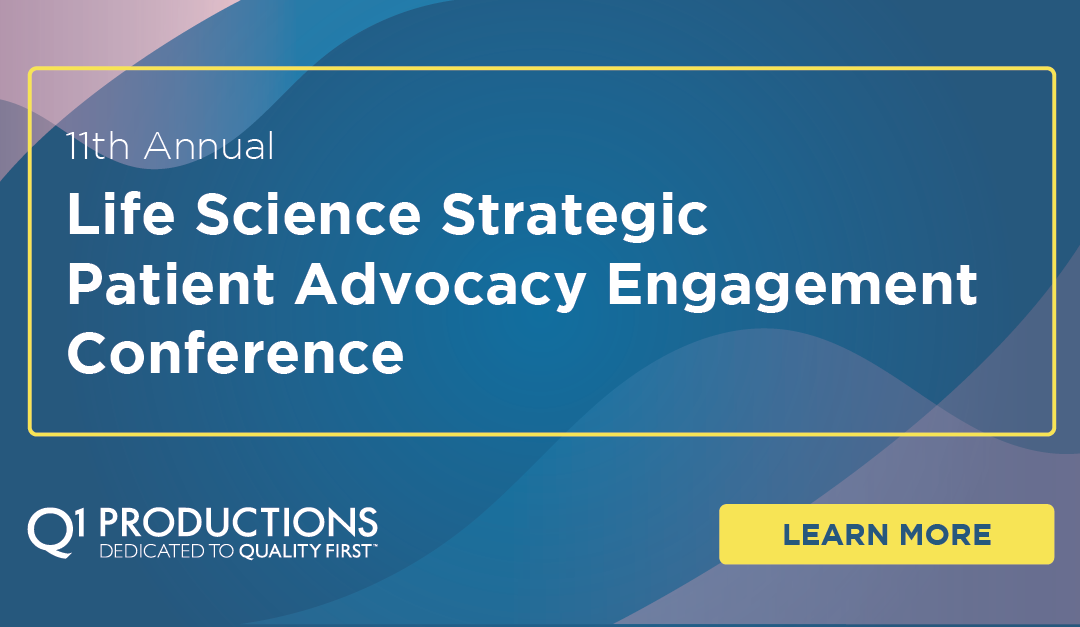 11th Annual

Life Science Strategic Patient Advocacy Engagement Conference

Q1 PRODUCTIONS
DEDICATED TO QUALITY FIRST™

LEARN MORE